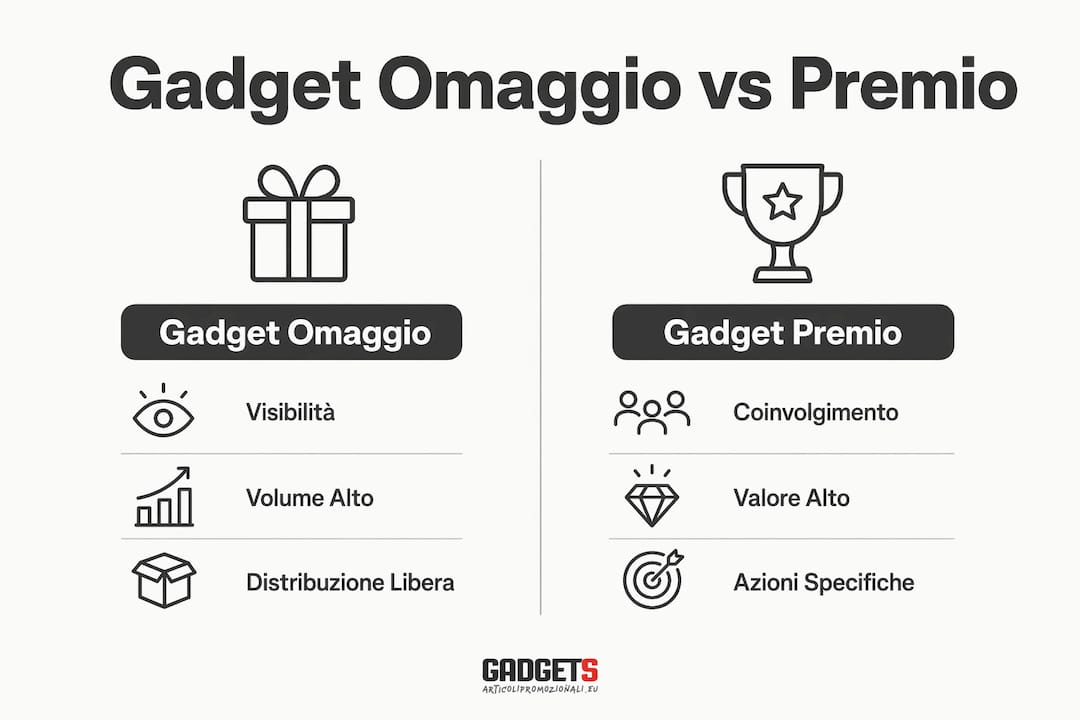 Gadget Omaggio vs Premio

Gadget Omaggio

Visibilità

Volume Alto

Distribuzione Libera

Gadget Premio

Coinvolgimento

Valore Alto

Azioni Specifiche

GADGETS
ARTICOLIPROMOZIONALI.EU